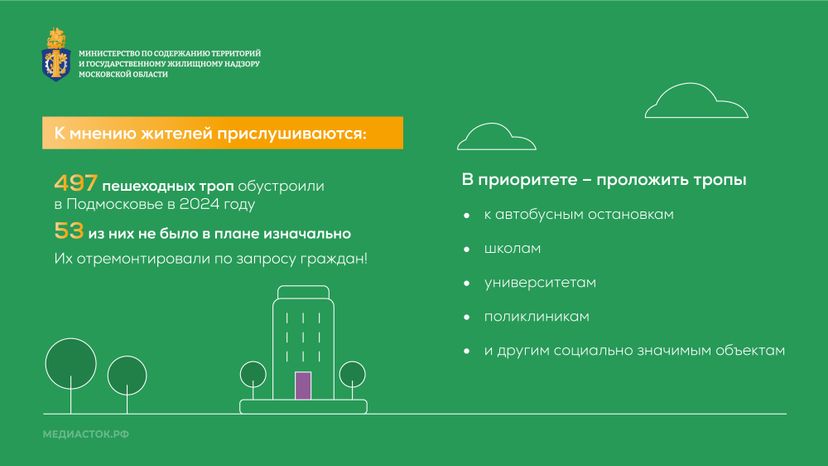 МИНИСТЕРСТВО ПО СОДЕРЖАНИЮ ТЕРРИТОРИЙ И ГОСУДАРСТВЕННОМУ ЖИЛИЩНОМУ НАДЗОРУ МОСКОВСКОЙ ОБЛАСТИ

К мнению жителей прислушиваются:

497 пешеходных троп обустроили в Подмосковье в 2024 году

53 из них не было в плане изначально

Их отремонтировали по запросу граждан!

В приоритете – проложить тропы

• к автобусным остановкам
• школам
• университетам
• поликлиникам
• и другим социально значимым объектам

МЕДИАСТОК.РФ